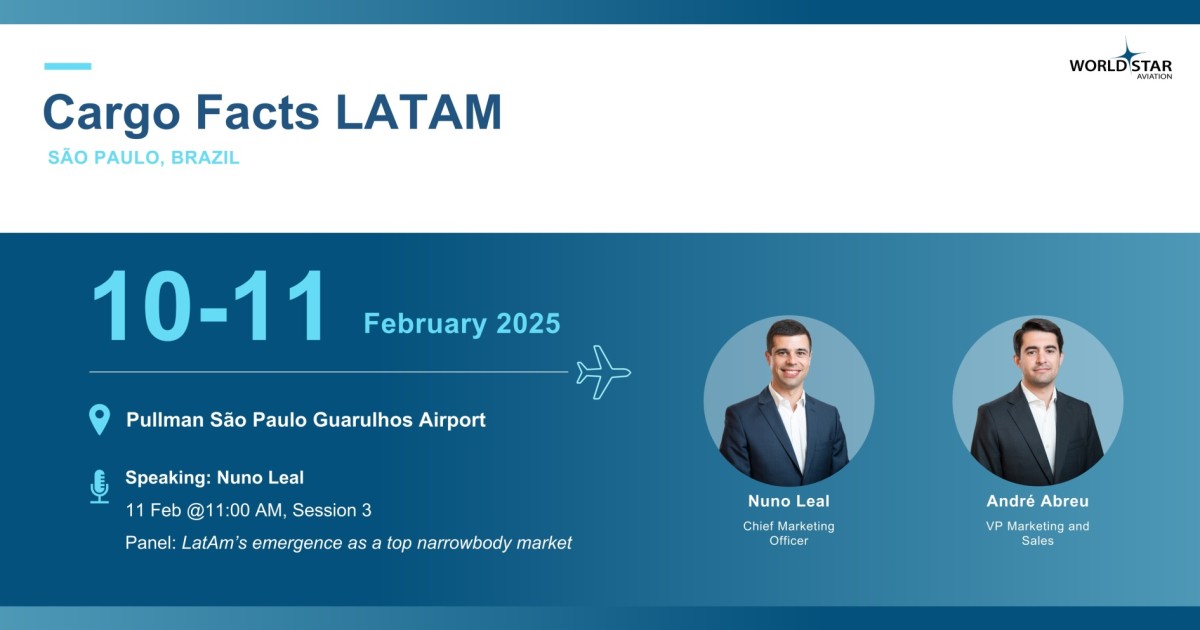 WORLD STAR AVIATION

Cargo Facts LATAM

SÃO PAULO, BRAZIL

10-11 February 2025

Pullman São Paulo Guarulhos Airport

Speaking: Nuno Leal

11 Feb @11:00 AM, Session 3

Panel: LatAm's emergence as a top narrowbody market

Nuno Leal
Chief Marketing Officer

André Abreu
VP Marketing and Sales